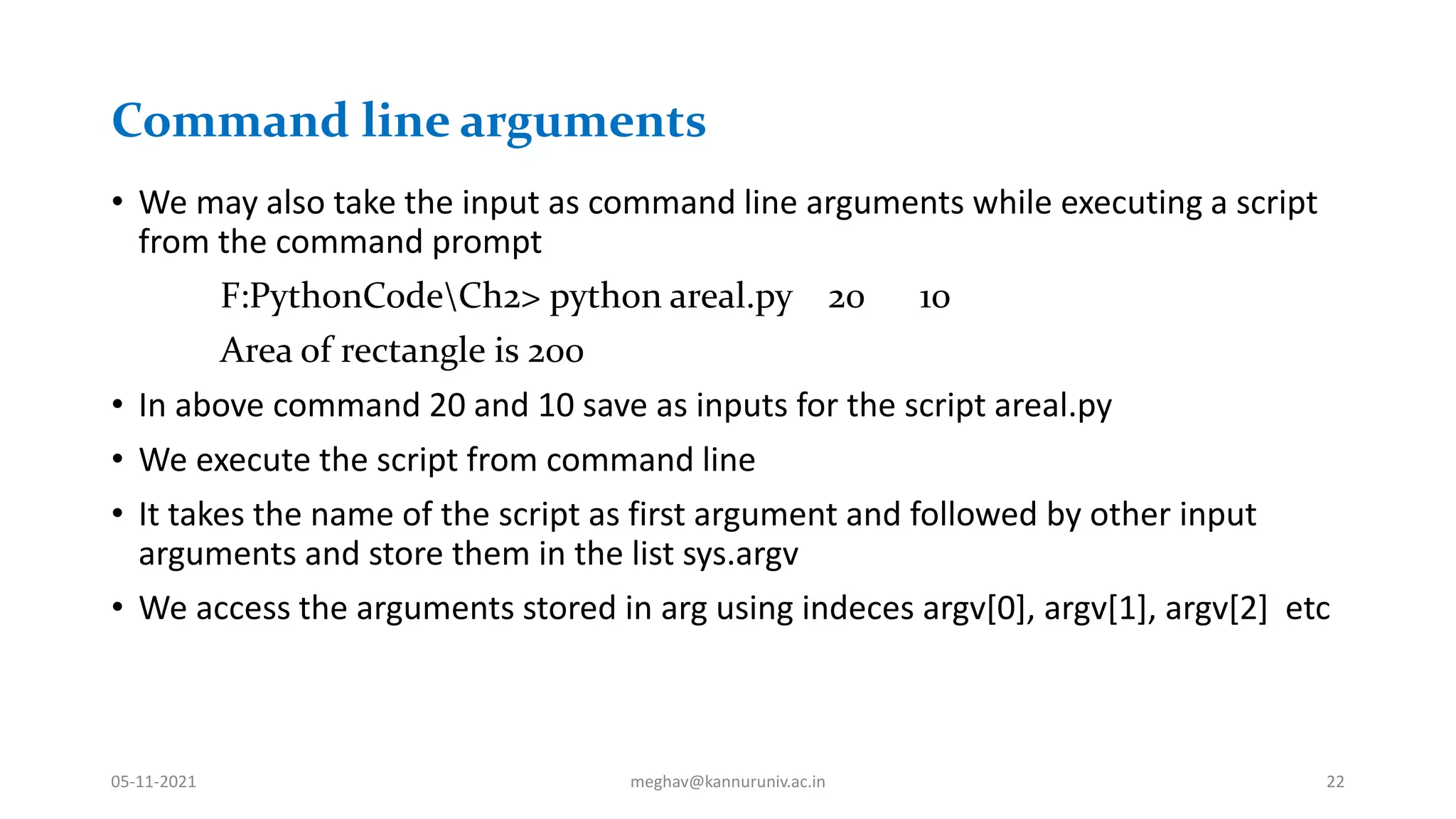 Command line arguments

• We may also take the input as command line arguments while executing a script from the command prompt

F:PythonCode\Ch2> python areal.py 20 10

Area of rectangle is 200

• In above command 20 and 10 save as inputs for the script areal.py

• We execute the script from command line

• It takes the name of the script as first argument and followed by other input arguments and store them in the list sys.argv

• We access the arguments stored in arg using indeces argv[0], argv[1], argv[2] etc

05-11-2021 meghav@kannuruniv.ac.in 22